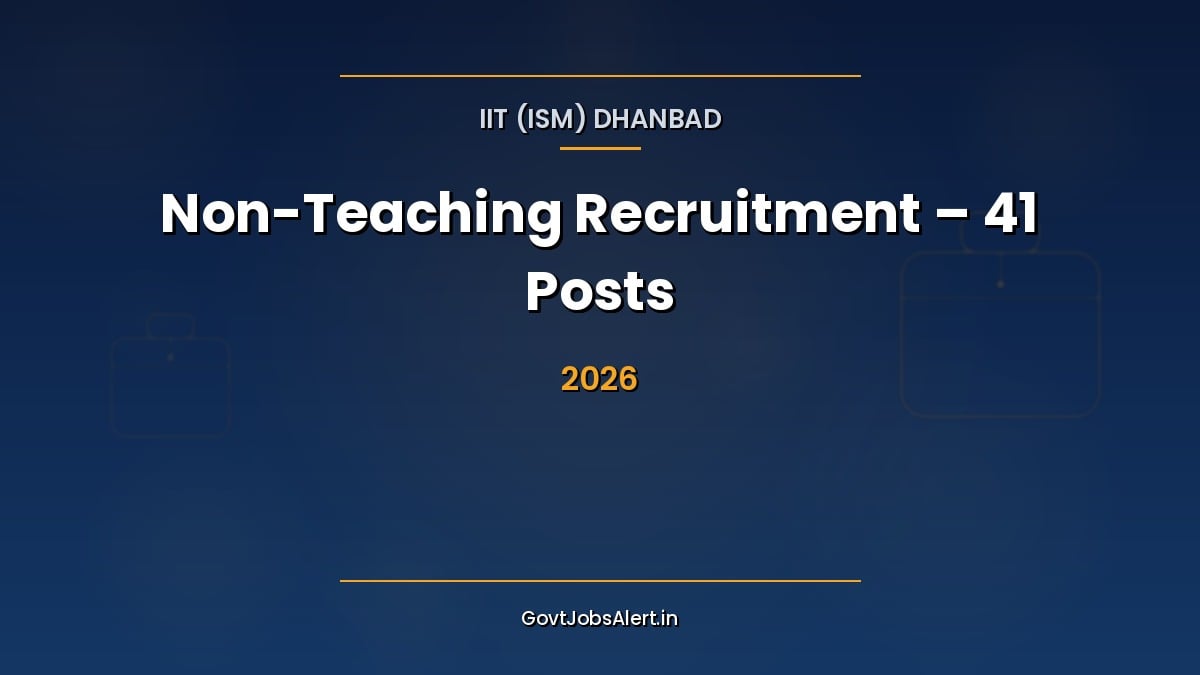 IIT (ISM) DHANBAD

Non-Teaching Recruitment – 41 Posts

2026

GovtJobsAlert.in